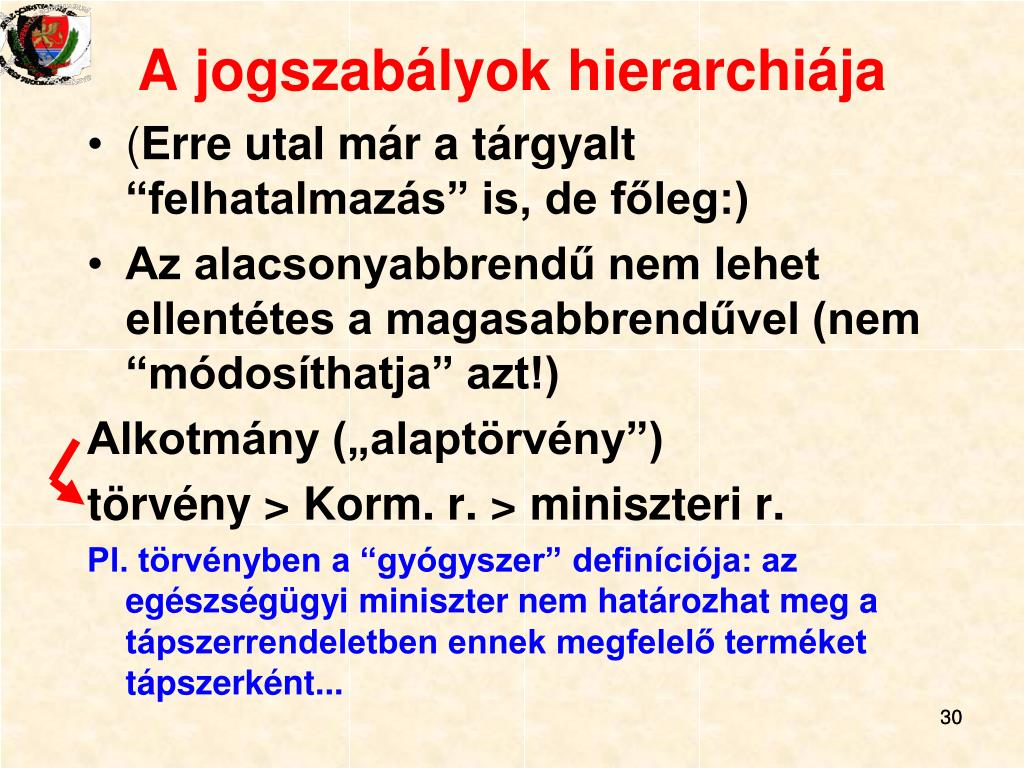 A jogszabályok hierarchiája

• (Erre utal már a tárgyalt “felhatalmazás” is, de főleg:)
• Az alacsonyabbrendű nem lehet ellentétes a magasabbrendűvel (nem “módosíthatja” azt!)

Alkotmány („alaptörvény”)
törvény > Korm. r. > miniszteri r.

Pl. törvényben a “gyógyszer” definíciója: az egészségügyi miniszter nem határozhat meg a tápszerrendeletben ennek megfelelő terméket tápszerként...

30